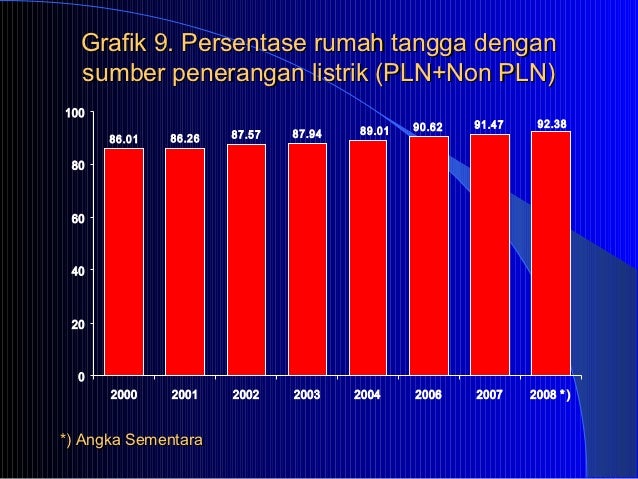 Grafik 9. Persentase rumah tangga dengan sumber penerangan listrik (PLN+Non PLN)

100
80
60
40
20
0

86.01
86.26
87.57
87.94
89.01
90.62
91.47
92.38

2000
2001
2002
2003
2004
2006
2007
2008 *)

*) Angka Sementara